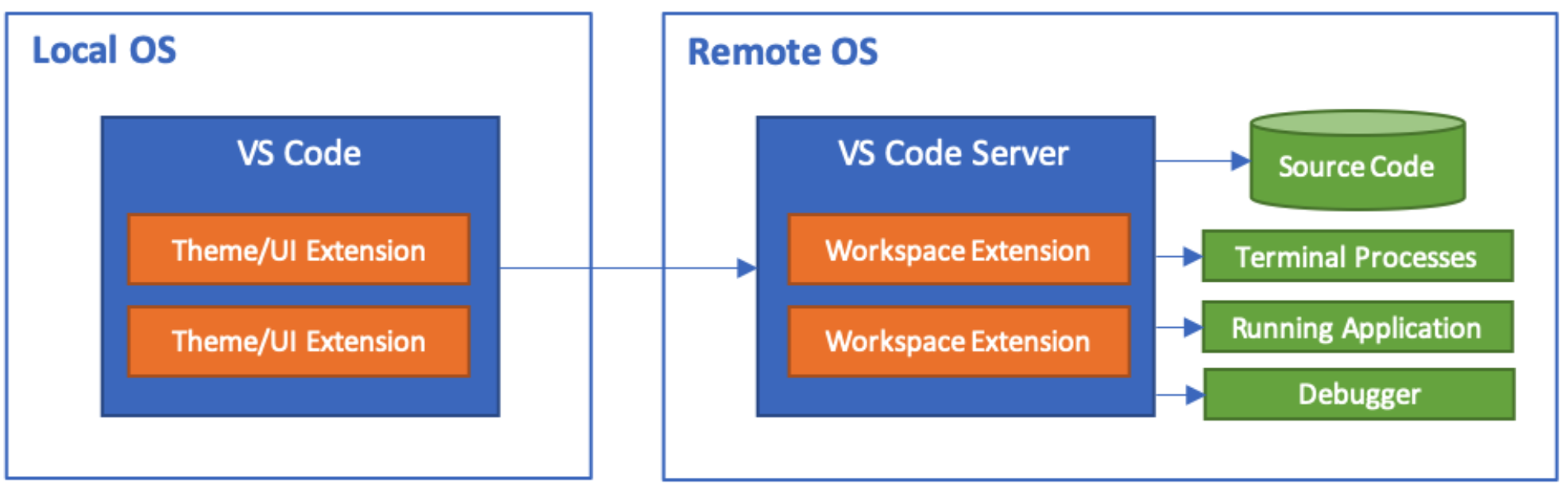 Local OS

VS Code

Theme/UI Extension

Theme/UI Extension

Remote OS

VS Code Server

Workspace Extension

Workspace Extension

Source Code

Terminal Processes

Running Application

Debugger